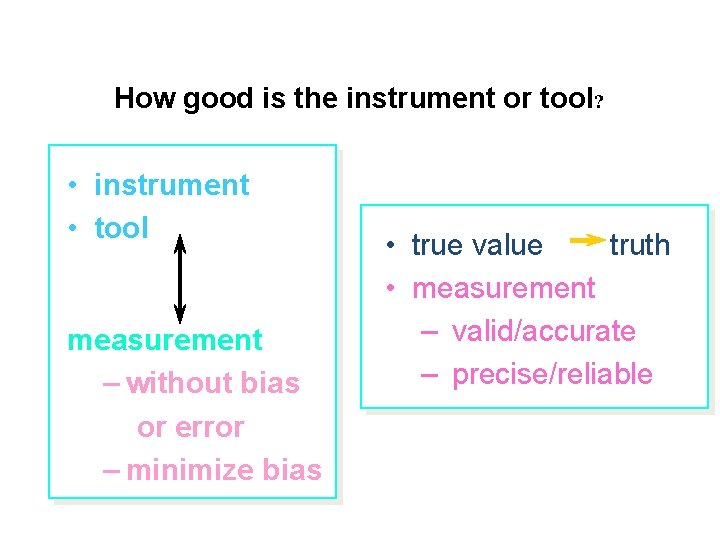 How good is the instrument or tool?

• instrument
• tool

measurement
– without bias or error
– minimize bias

• true value → truth
• measurement
– valid/accurate
– precise/reliable